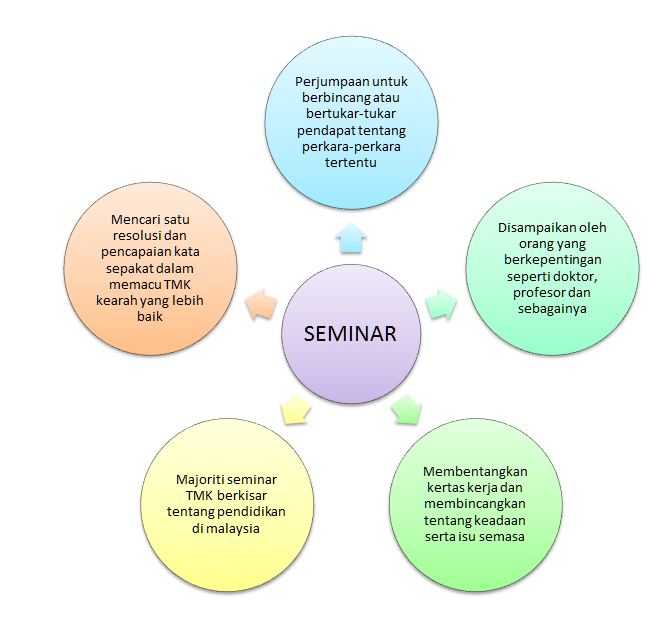 SEMINAR

Perjumpaan untuk berbincang atau bertukar-tukar pendapat tentang perkara-perkara tertentu

Disampaikan oleh orang yang berkepentingan seperti doktor, profesor dan sebagainya

Membentangkan kertas kerja dan membincangkan tentang keadaan serta isu semasa

Majoriti seminar TMK berkisar tentang pendidikan di malaysia

Mencari satu resolusi dan pencapaian kata sepakat dalam memacu TMK kearah yang lebih baik